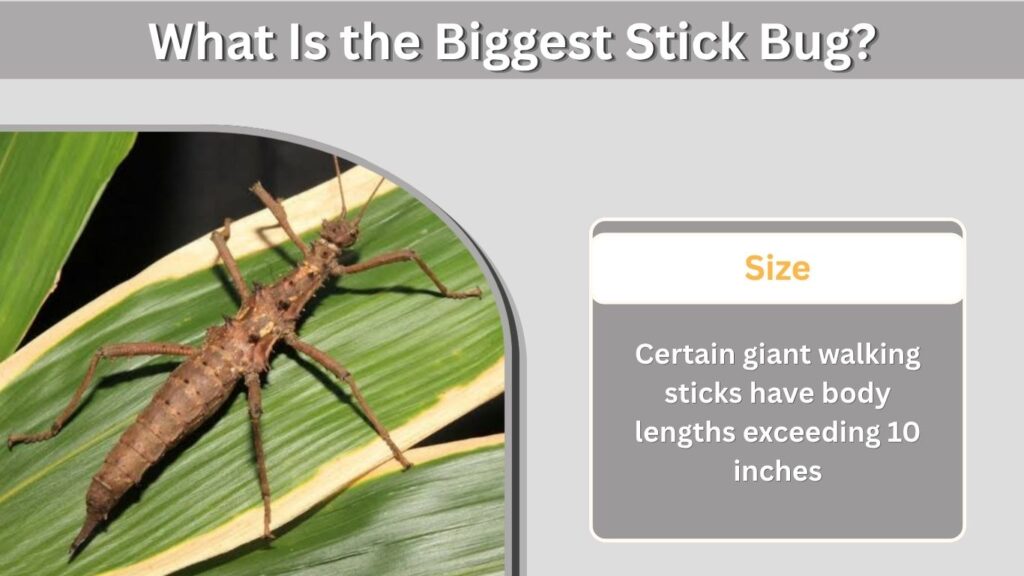 What Is the Biggest Stick Bug?

Size

Certain giant walking sticks have body lengths exceeding 10 inches